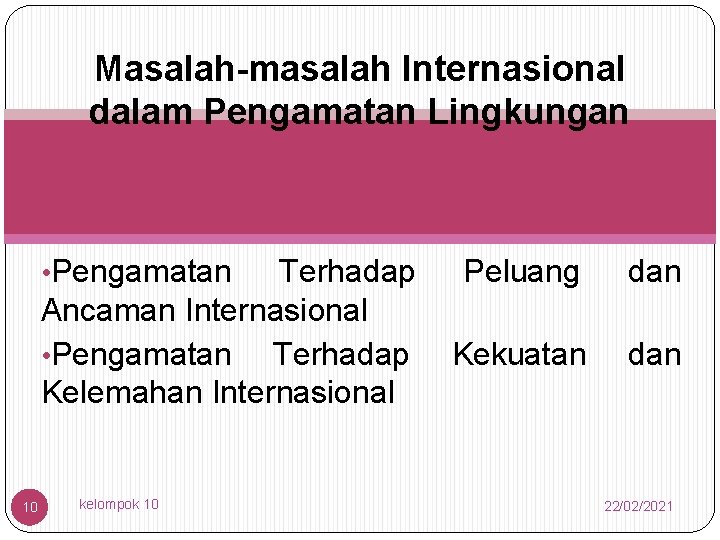 Masalah-masalah Internasional dalam Pengamatan Lingkungan

•Pengamatan Terhadap Peluang dan Ancaman Internasional

•Pengamatan Terhadap Kekuatan dan Kelemahan Internasional

10

kelompok 10

22/02/2021